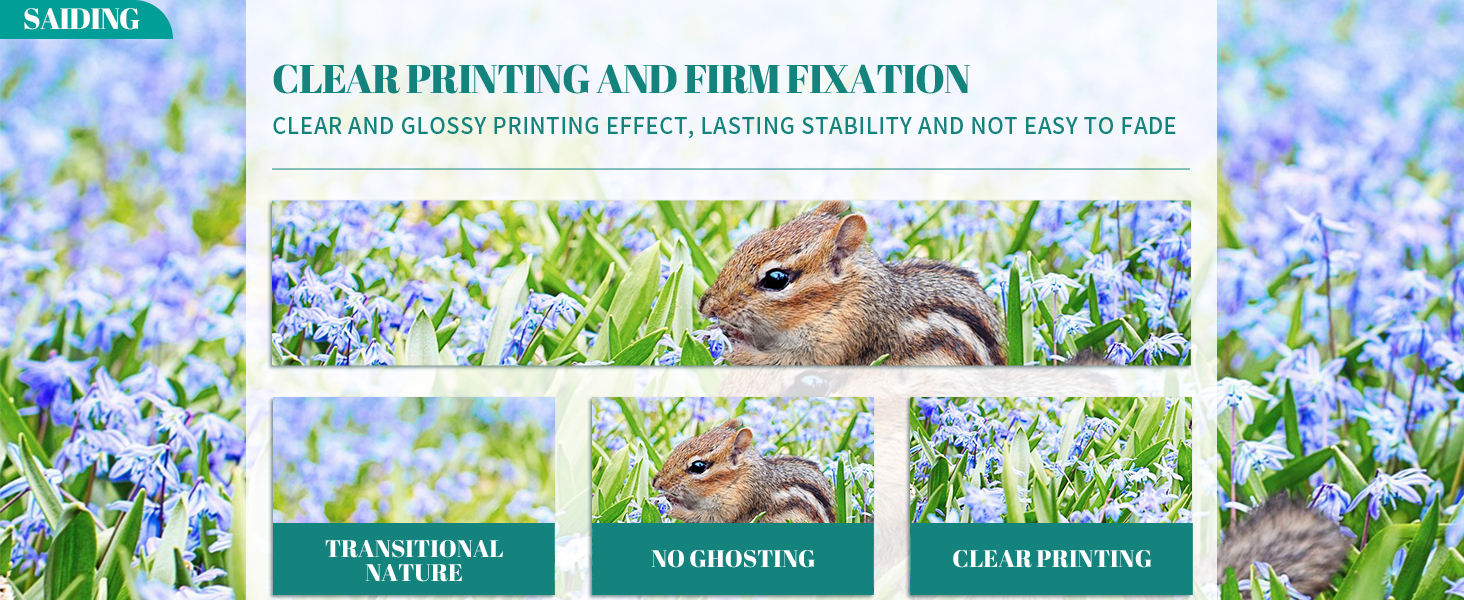 SAIDING

CLEAR PRINTING AND FIRM FIXATION

CLEAR AND GLOSSY PRINTING EFFECT, LASTING STABILITY AND NOT EASY TO FADE

TRANSITIONAL NATURE

NO GHOSTING

CLEAR PRINTING